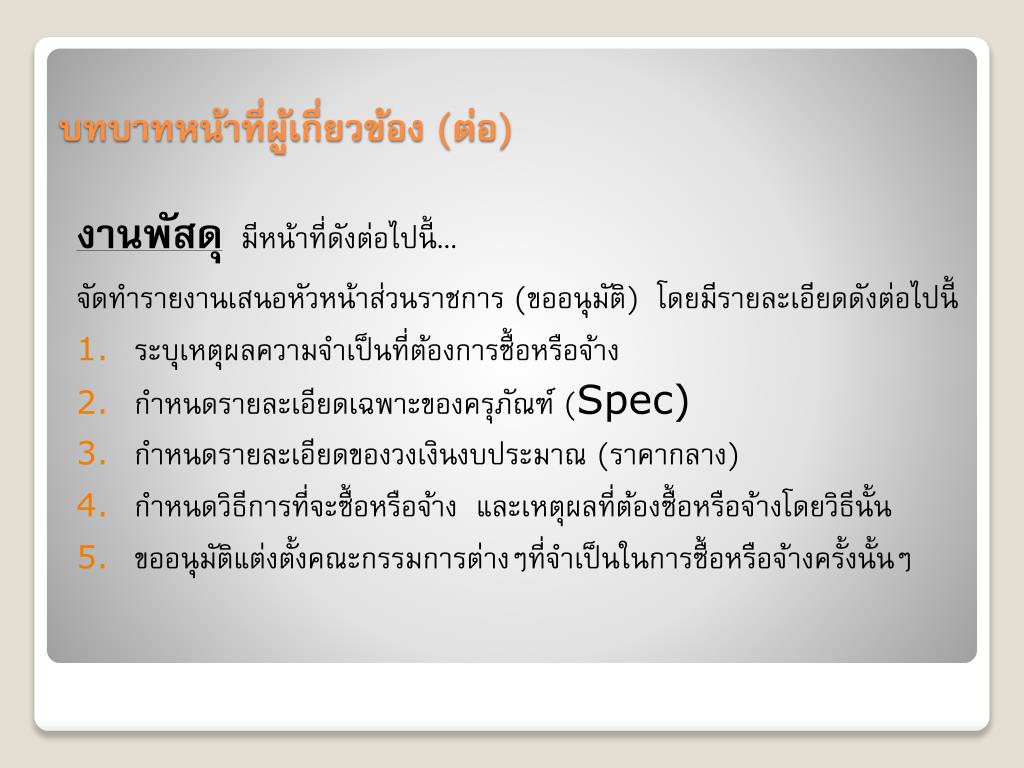 บทบาทหน้าที่ผู้เกี่ยวข้อง (ต่อ)

งานพัสดุ มีหน้าที่ดังต่อไปนี้...

จัดทำรายงานเสนอหัวหน้าส่วนราชการ (ขออนุมัติ) โดยมีรายละเอียดดังต่อไปนี้

1. ระบุเหตุผลความจำเป็นที่ต้องการซื้อหรือจ้าง
2. กำหนดรายละเอียดเฉพาะของครุภัณฑ์ (Spec)
3. กำหนดรายละเอียดของวงเงินงบประมาณ (ราคากลาง)
4. กำหนดวิธีการที่จะซื้อหรือจ้าง และเหตุผลที่ต้องซื้อหรือจ้างโดยวิธีนั้น
5. ขออนุมัติแต่งตั้งคณะกรรมการต่างๆที่จำเป็นในการซื้อหรือจ้างครั้งนั้นๆ